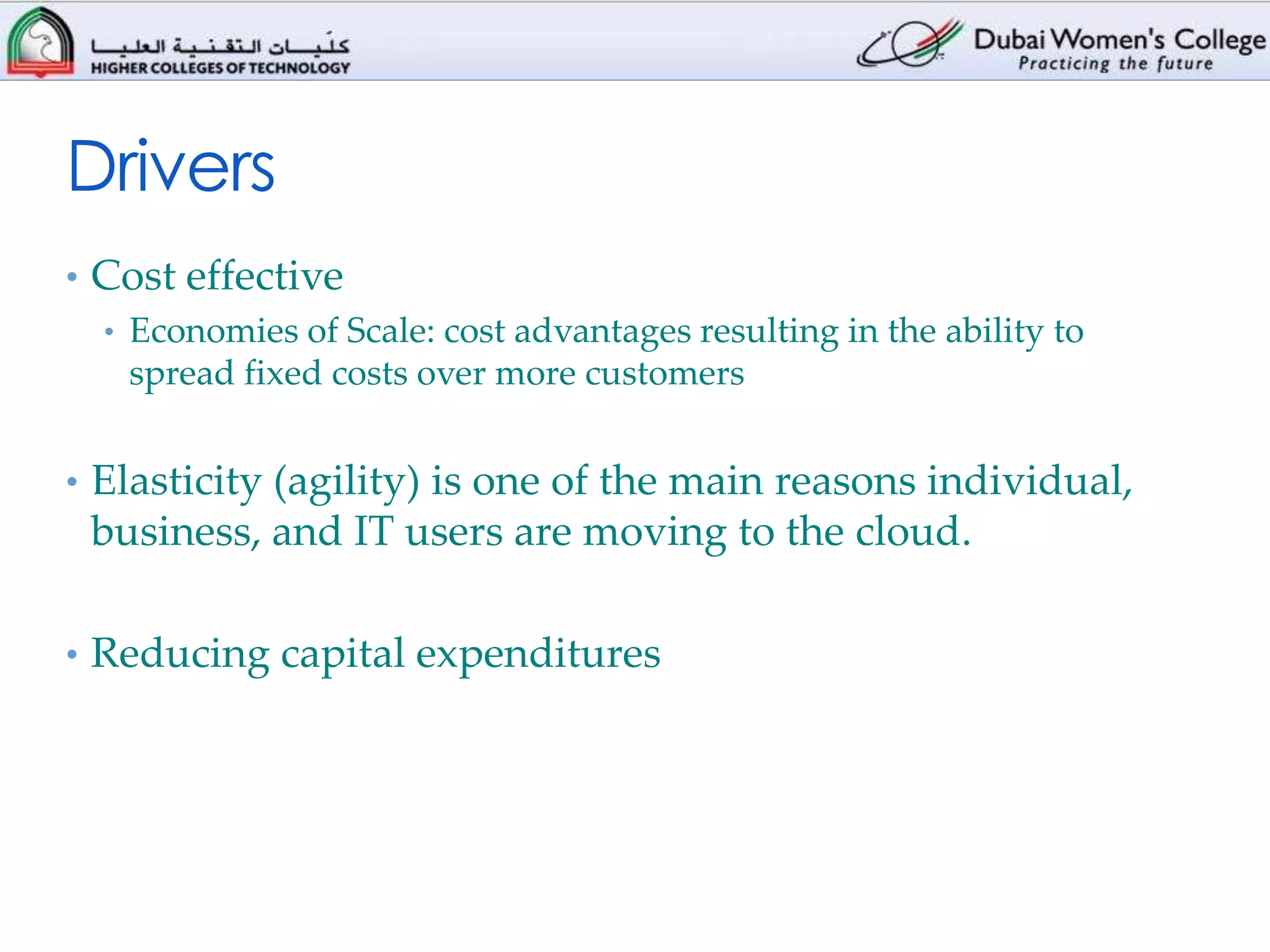 كليات التقنية العليا
HIGHER COLLEGES OF TECHNOLOGY

Dubai Women's College
Practicing the future

Drivers

• Cost effective
• Economies of Scale: cost advantages resulting in the ability to spread fixed costs over more customers

• Elasticity (agility) is one of the main reasons individual, business, and IT users are moving to the cloud.

• Reducing capital expenditures